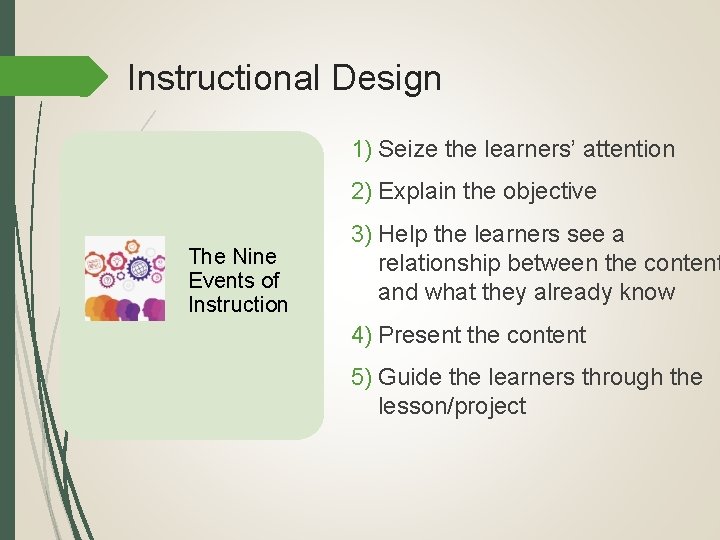 Instructional Design

The Nine Events of Instruction

1) Seize the learners' attention

2) Explain the objective

3) Help the learners see a relationship between the content and what they already know

4) Present the content

5) Guide the learners through the lesson/project